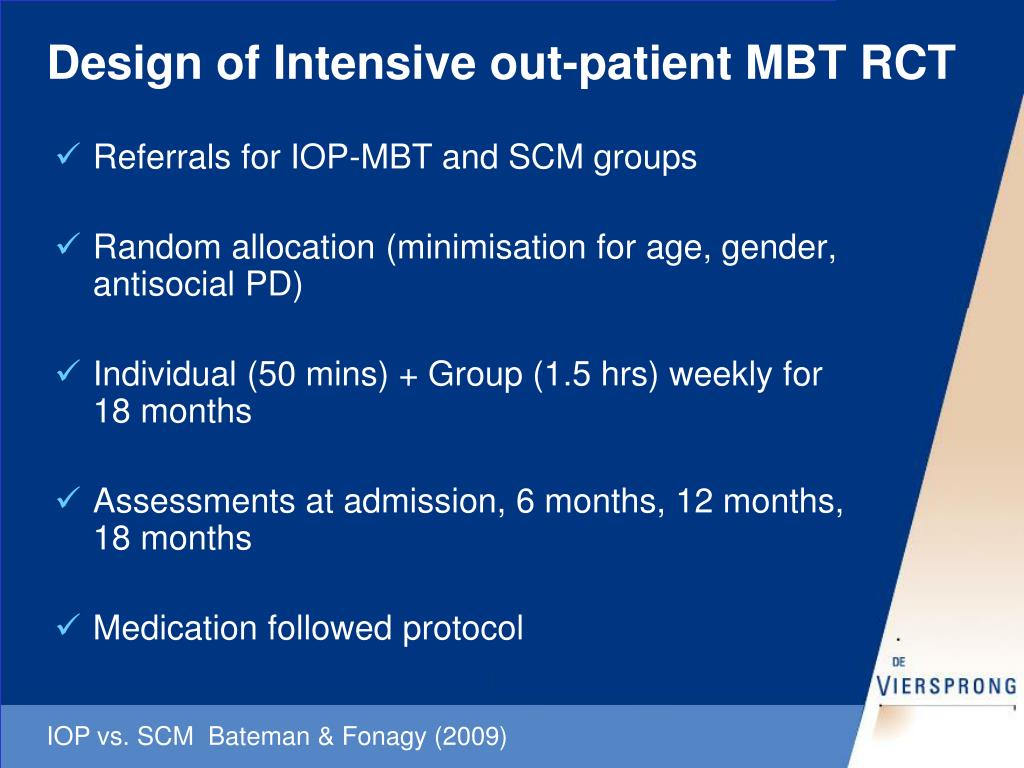 Design of Intensive out-patient MBT RCT

✓ Referrals for IOP-MBT and SCM groups

✓ Random allocation (minimisation for age, gender, antisocial PD)

✓ Individual (50 mins) + Group (1.5 hrs) weekly for 18 months

✓ Assessments at admission, 6 months, 12 months, 18 months

✓ Medication followed protocol

DE
VIERSPRONG

IOP vs. SCM Bateman & Fonagy (2009)